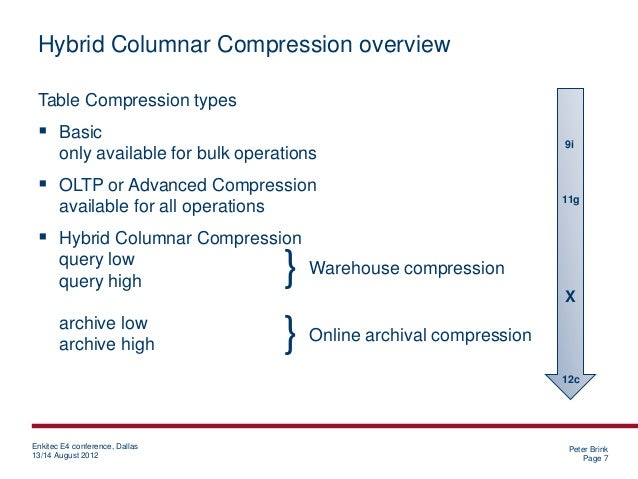 Hybrid Columnar Compression overview

Table Compression types

▪ Basic
only available for bulk operations

▪ OLTP or Advanced Compression
available for all operations

▪ Hybrid Columnar Compression
query low
query high } Warehouse compression

archive low
archive high } Online archival compression

9i

11g

X

12c

Enkitec E4 conference, Dallas
13/14 August 2012

Peter Brink
Page 7